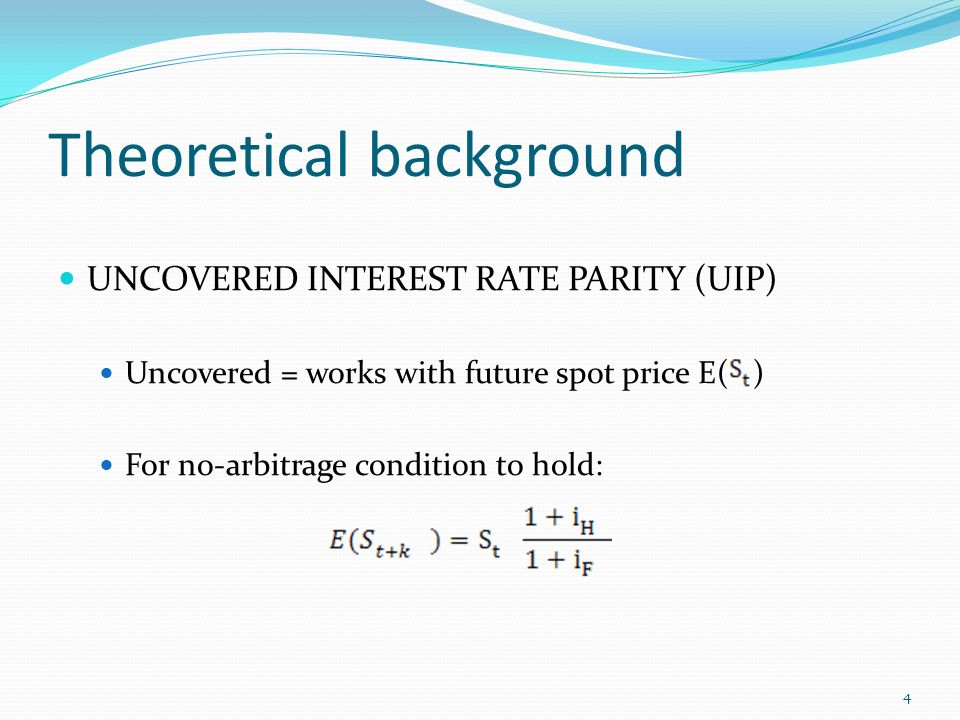 Theoretical background

UNCOVERED INTEREST RATE PARITY (UIP)

Uncovered = works with future spot price E($S_t$)

For no-arbitrage condition to hold:

$E(S_{t+k}) = S_t \frac{1 + i_H}{1 + i_F}$

4